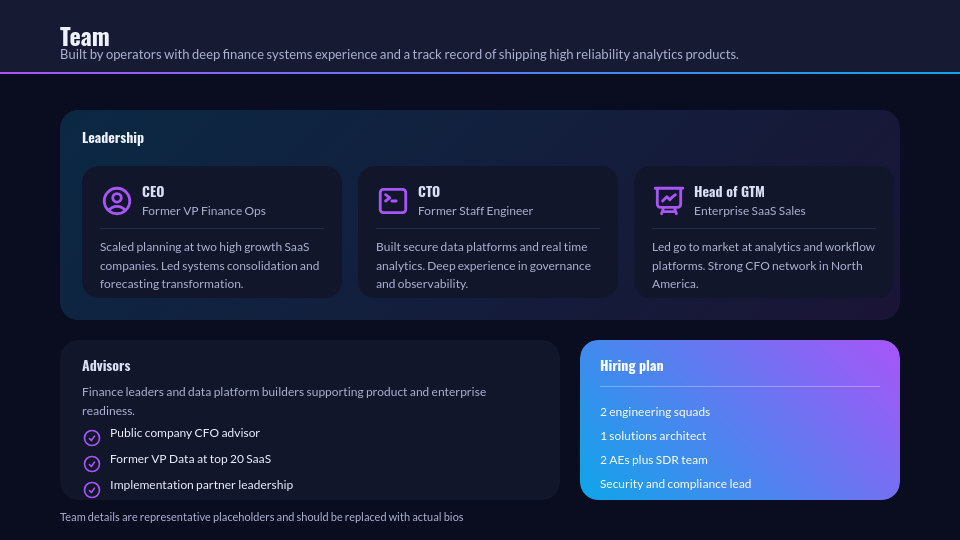 Team
Built by operators with deep finance systems experience and a track record of shipping high reliability analytics products.

Leadership

CEO
Former VP Finance Ops

Scaled planning at two high growth SaaS companies. Led systems consolidation and forecasting transformation.

CTO
Former Staff Engineer

Built secure data platforms and real time analytics. Deep experience in governance and observability.

Head of GTM
Enterprise SaaS Sales

Led go to market at analytics and workflow platforms. Strong CFO network in North America.

Advisors

Finance leaders and data platform builders supporting product and enterprise readiness.

Public company CFO advisor
Former VP Data at top 20 SaaS
Implementation partner leadership

Hiring plan

2 engineering squads
1 solutions architect
2 AEs plus SDR team
Security and compliance lead

Team details are representative placeholders and should be replaced with actual bios